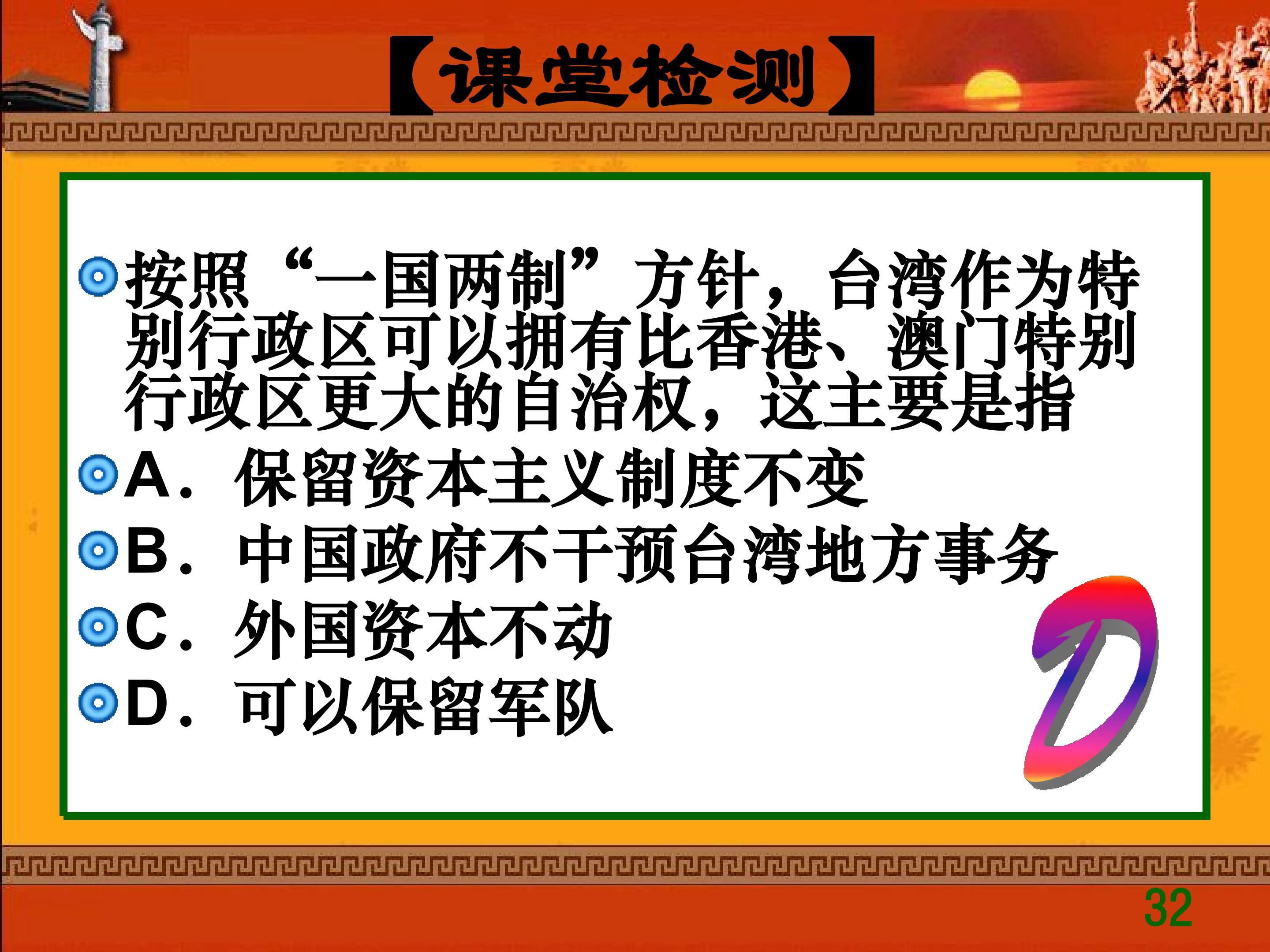 【课堂检测】

按照“一国两制”方针，台湾作为特别行政区可以拥有比香港、澳门特别行政区更大的自治权，这主要是指

A．保留资本主义制度不变

B．中国政府不干预台湾地方事务

C．外国资本不动

D．可以保留军队

D

32